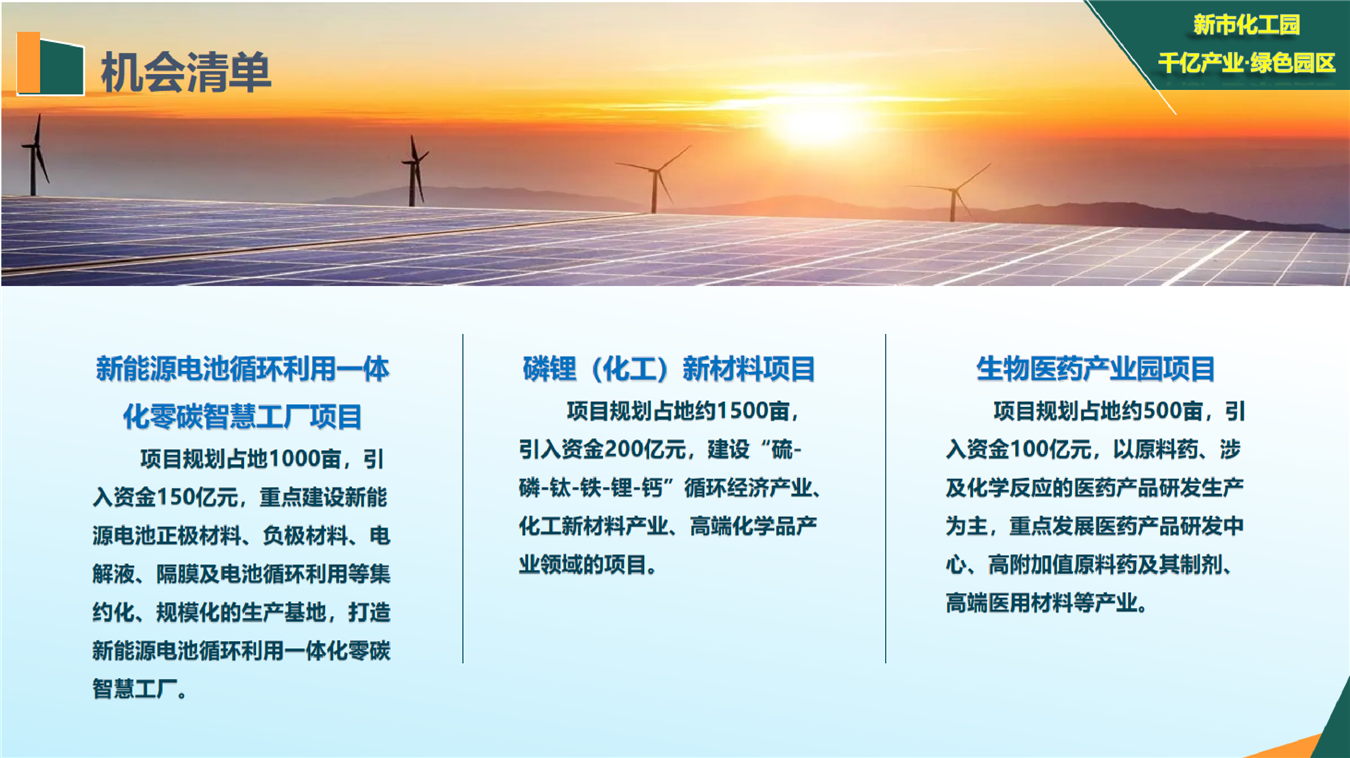 机会清单

新市化工园
千亿产业·绿色园区

新能源电池循环利用一体化零碳智慧工厂项目

项目规划占地1000亩，引入资金150亿元，重点建设新能源电池正极材料、负极材料、电解液、隔膜及电池循环利用等集约化、规模化的生产基地，打造新能源电池循环利用一体化零碳智慧工厂。

磷锂（化工）新材料项目

项目规划占地约1500亩，引入资金200亿元，建设“硫-磷-钛-铁-锂-钙”循环经济产业、化工新材料产业、高端化学品产业领域的项目。

生物医药产业园项目

项目规划占地约500亩，引入资金100亿元，以原料药、涉及化学反应的医药产品研发生产为主，重点发展医药产品研发中心、高附加值原料药及其制剂、高端医用材料等产业。